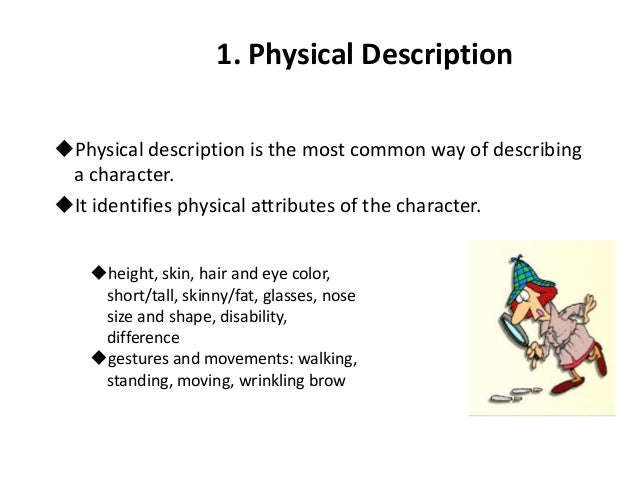 1. Physical Description

◆Physical description is the most common way of describing a character.

◆It identifies physical attributes of the character.

◆height, skin, hair and eye color, short/tall, skinny/fat, glasses, nose size and shape, disability, difference

◆gestures and movements: walking, standing, moving, wrinkling brow